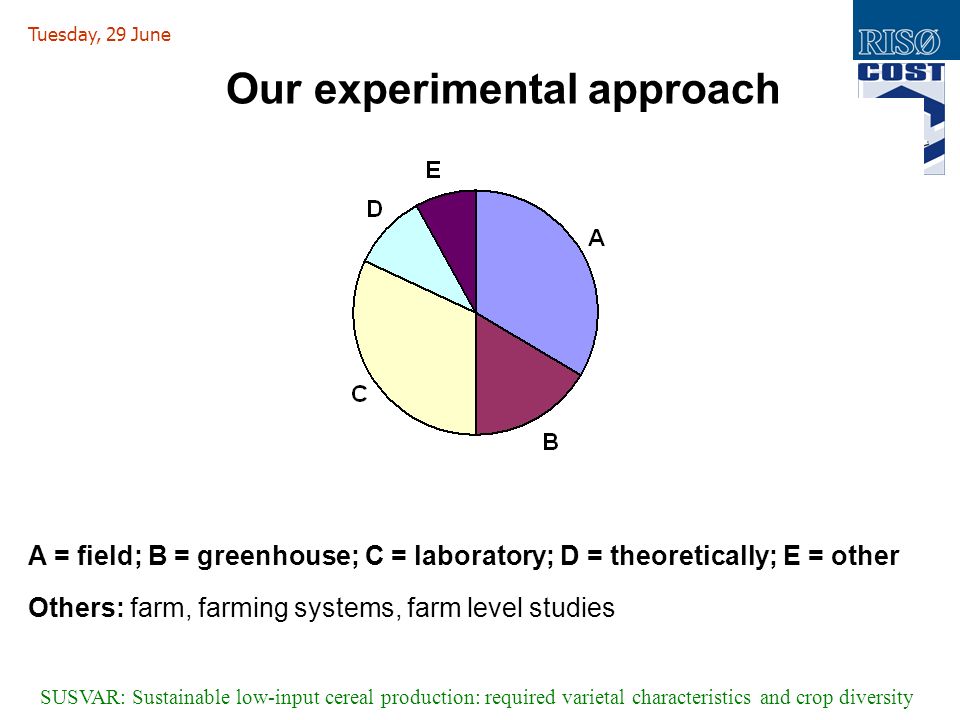 Tuesday, 29 June

RISØ

COST

Our experimental approach

E

D

A

C

B

A = field; B = greenhouse; C = laboratory; D = theoretically; E = other

Others: farm, farming systems, farm level studies

SUSVAR: Sustainable low-input cereal production: required varietal characteristics and crop diversity